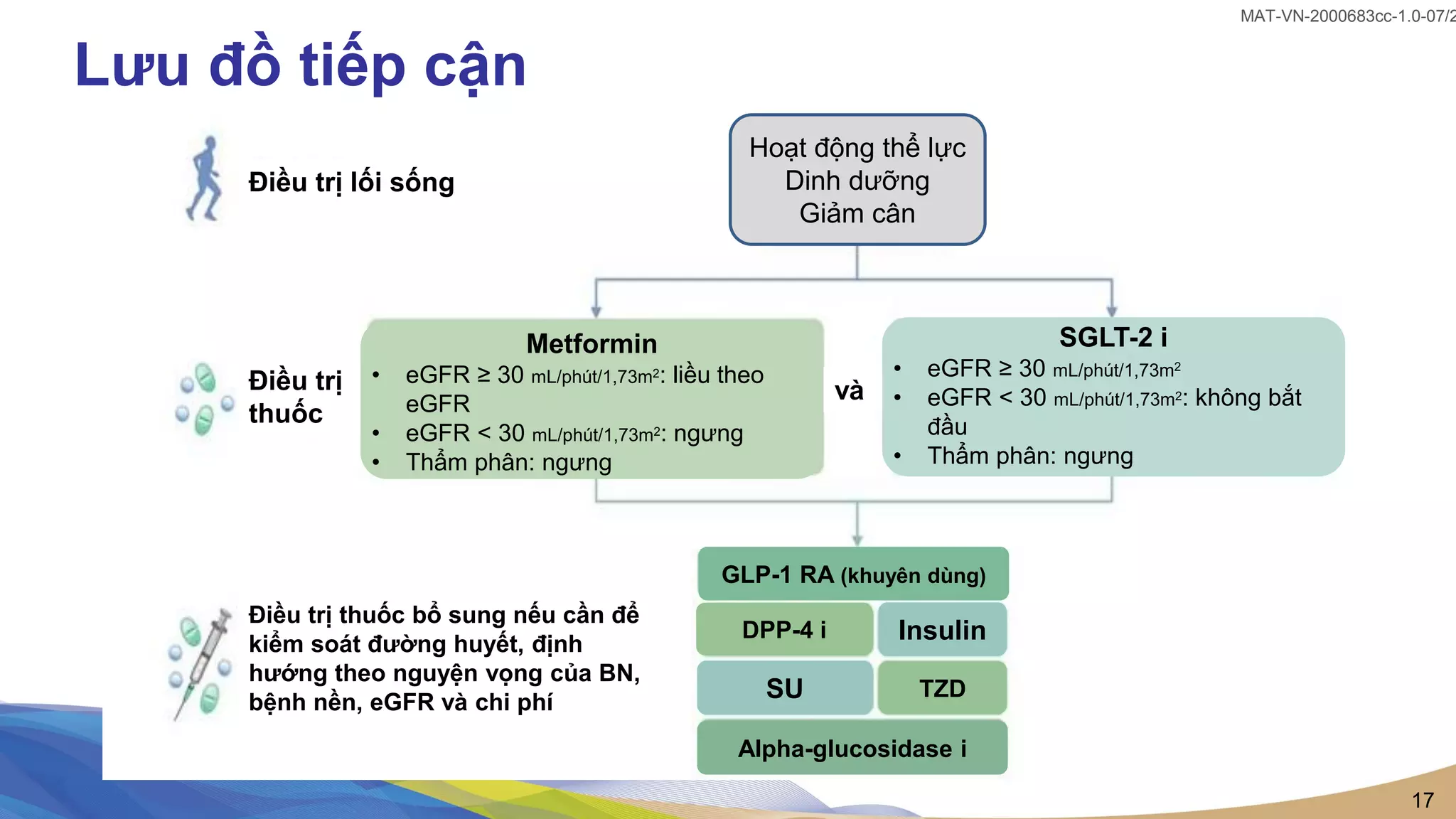 MAT-VN-2000683cc-1.0-07/2

Lưu đồ tiếp cận

Điều trị lối sống

Hoạt động thể lực
Dinh dưỡng
Giảm cân

Điều trị thuốc

Metformin
• eGFR ≥ 30 mL/phút/1,73m$^2$: liều theo eGFR
• eGFR < 30 mL/phút/1,73m$^2$: ngưng
• Thẩm phân: ngưng

và

SGLT-2 i
• eGFR ≥ 30 mL/phút/1,73m$^2$
• eGFR < 30 mL/phút/1,73m$^2$: không bắt đầu
• Thẩm phân: ngưng

Điều trị thuốc bổ sung nếu cần để kiểm soát đường huyết, định hướng theo nguyện vọng của BN, bệnh nền, eGFR và chi phí

GLP-1 RA (khuyên dùng)
DPP-4 i
Insulin
SU
TZD
Alpha-glucosidase i

17